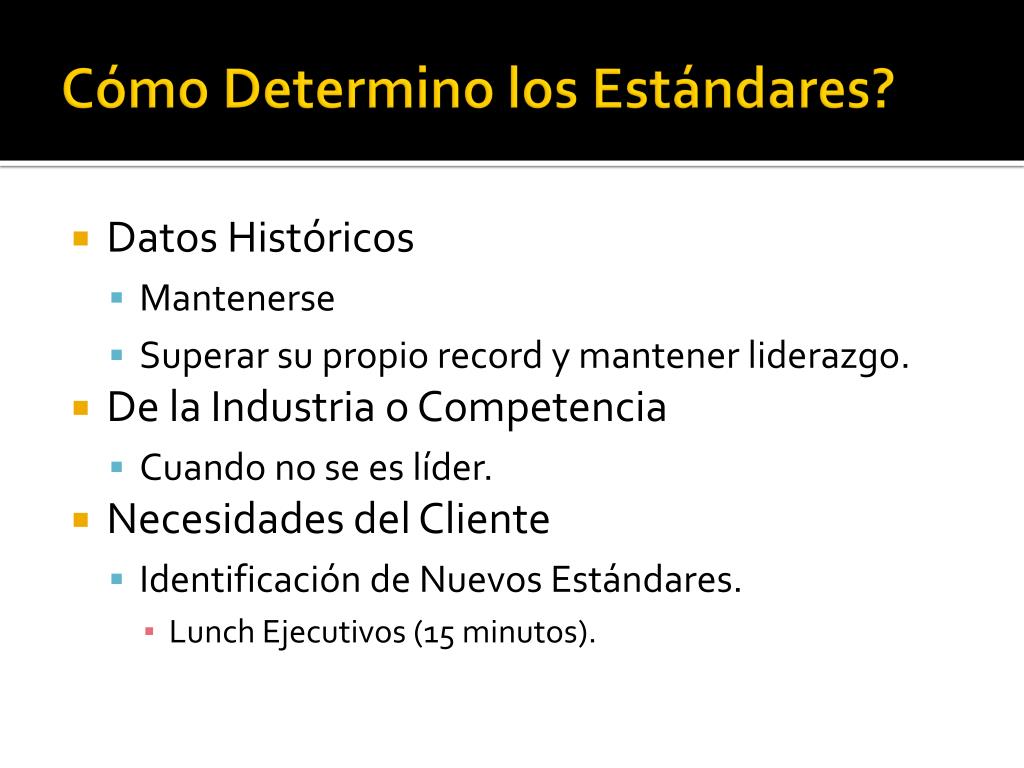 Cómo Determino los Estándares?

Datos Históricos
Mantenerse
Superar su propio record y mantener liderazgo.
De la Industria o Competencia
Cuando no se es líder.
Necesidades del Cliente
Identificación de Nuevos Estándares.
Lunch Ejecutivos (15 minutos).